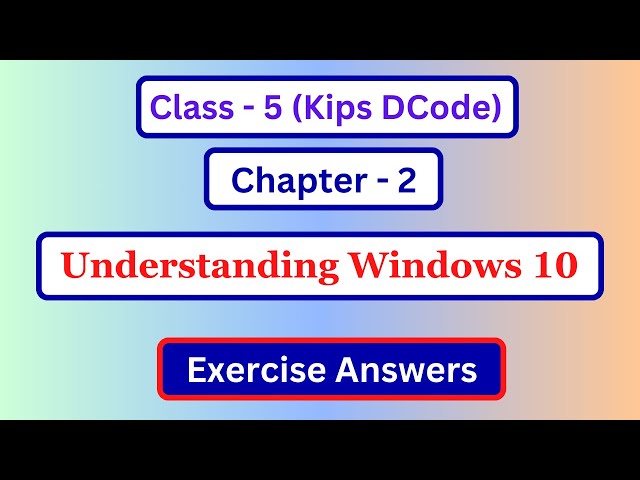 Class - 5 (Kips DCode)

Chapter - 2

Understanding Windows 10

Exercise Answers